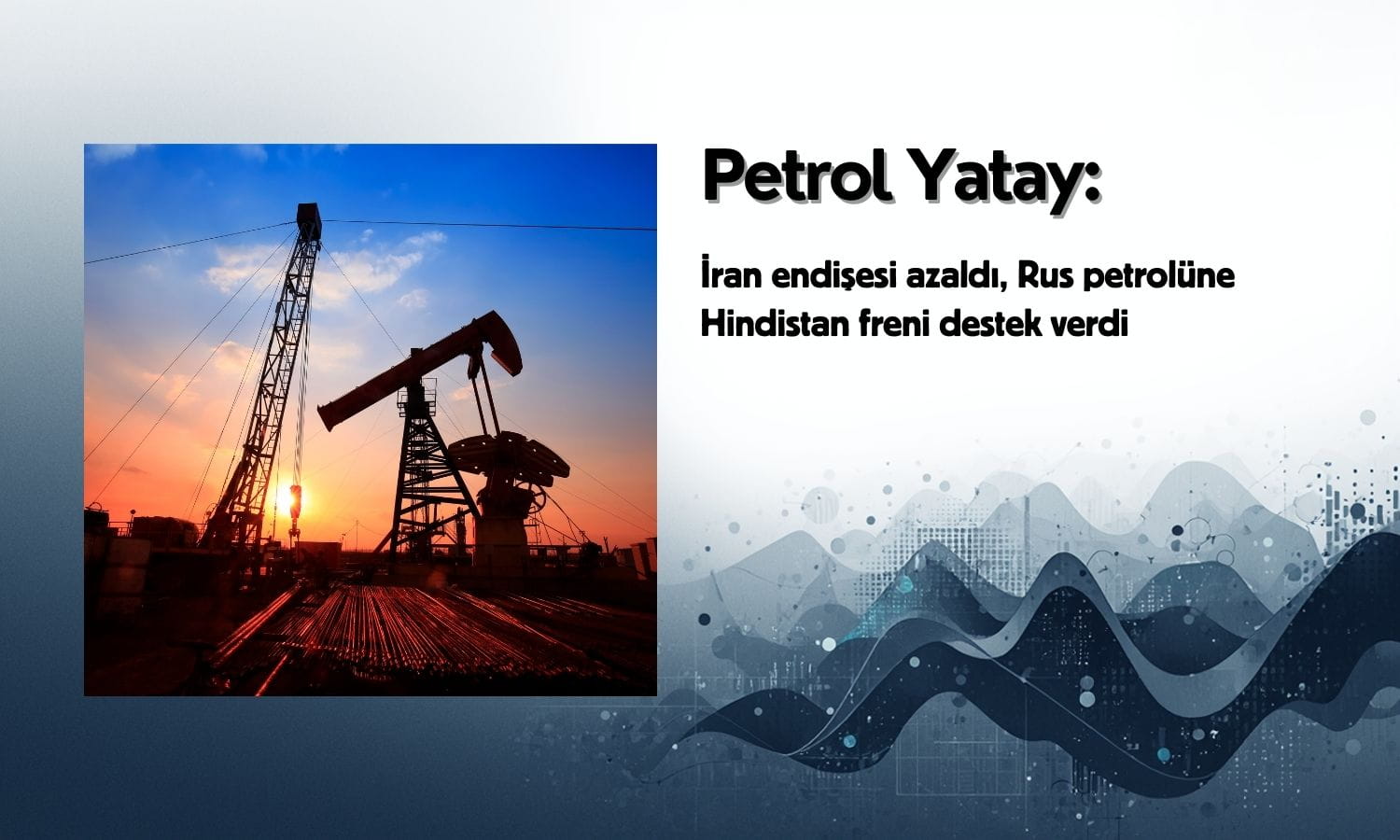 Petrol Yatay:

İran endişesi azaldı, Rus petrolüne Hindistan freni destek verdi